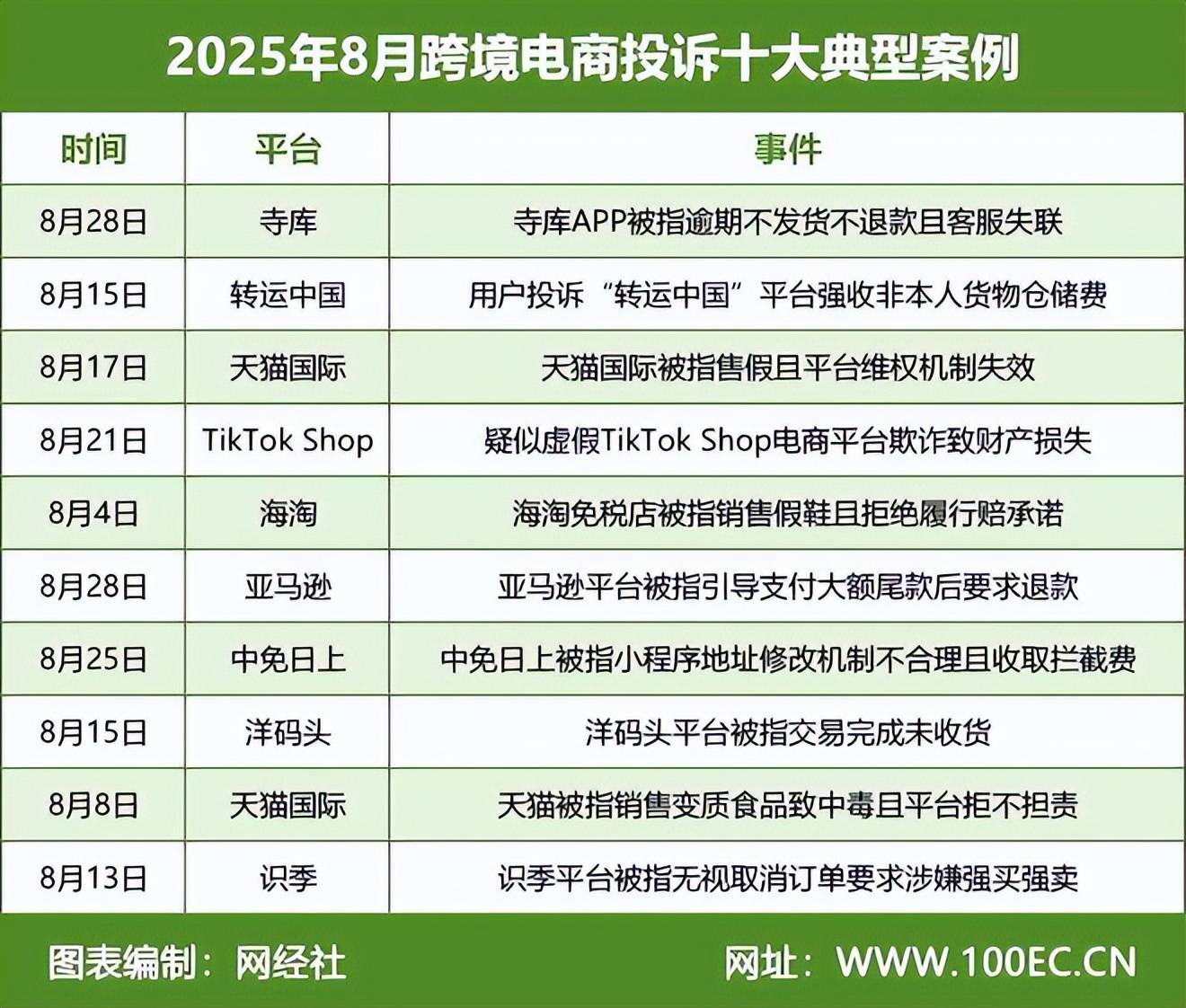 2025年8月跨境电商投诉十大典型案例

| 时间 | 平台 | 事件 |
|---|---|---|
| 8月28日 | 寺库 | 寺库APP被指逾期不发货不退款且客服失联 |
| 8月15日 | 转运中国 | 用户投诉“转运中国”平台强收非本人货物仓储费 |
| 8月17日 | 天猫国际 | 天猫国际被指售假且平台维权机制失效 |
| 8月21日 | TikTok Shop | 疑似虚假TikTok Shop电商平台欺诈致财产损失 |
| 8月4日 | 海淘 | 海淘免税店被指销售假鞋且拒绝履行赔承诺 |
| 8月28日 | 亚马逊 | 亚马逊平台被指引导支付大额尾款后要求退款 |
| 8月25日 | 中免日上 | 中免日上被指小程序地址修改机制不合理且收取拦截费 |
| 8月15日 | 洋码头 | 洋码头平台被指交易完成未收货 |
| 8月8日 | 天猫国际 | 天猫被指销售变质食品致中毒且平台拒不担责 |
| 8月13日 | 识季 | 识季平台被指无视取消订单要求涉嫌强买强卖 |

图表编制：网经社

网址：WWW.100EC.CN